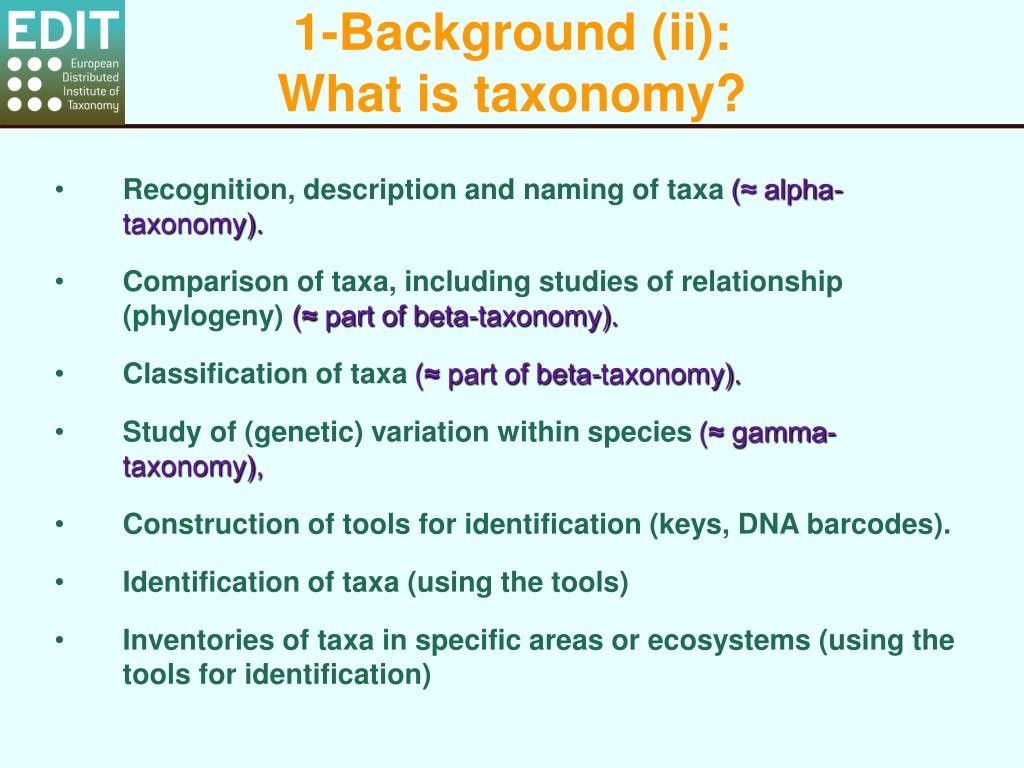 EDIT
European Distributed Institute of Taxonomy

1-Background (ii):
What is taxonomy?

• Recognition, description and naming of taxa (≈ alpha-taxonomy).

• Comparison of taxa, including studies of relationship (phylogeny) (≈ part of beta-taxonomy).

• Classification of taxa (≈ part of beta-taxonomy).

• Study of (genetic) variation within species (≈ gamma-taxonomy),

• Construction of tools for identification (keys, DNA barcodes).

• Identification of taxa (using the tools)

• Inventories of taxa in specific areas or ecosystems (using the tools for identification)